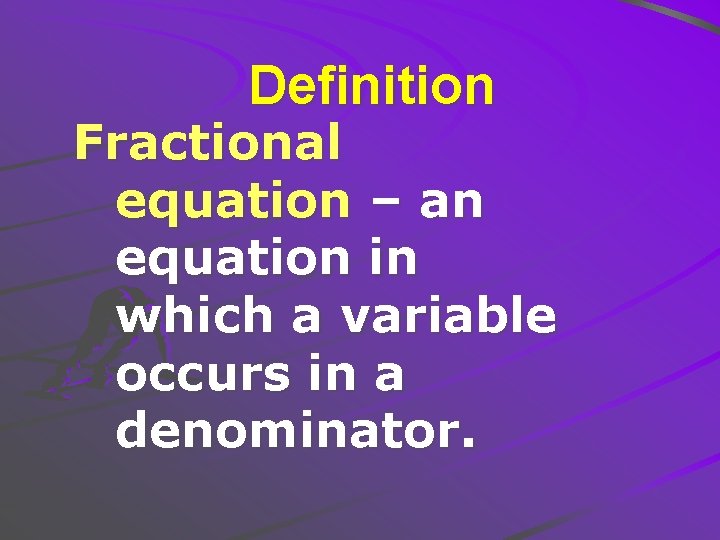 Definition

Fractional equation – an equation in which a variable occurs in a denominator.